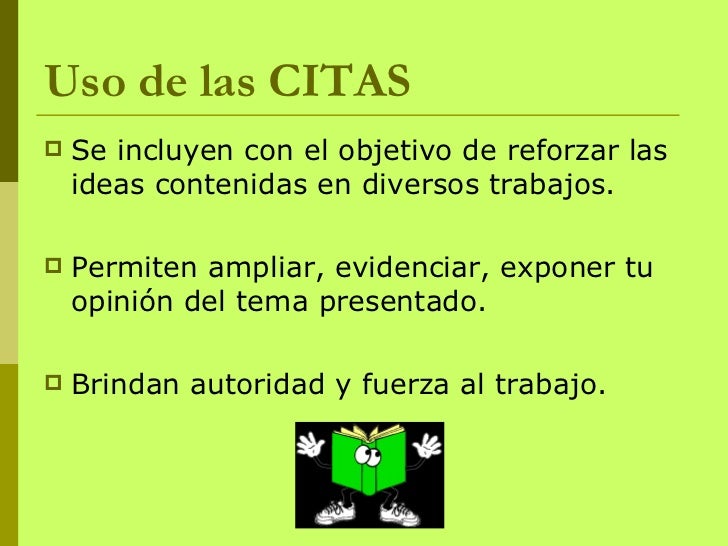 Uso de las CITAS

Se incluyen con el objetivo de reforzar las ideas contenidas en diversos trabajos.

Permiten ampliar, evidenciar, exponer tu opinión del tema presentado.

Brindan autoridad y fuerza al trabajo.